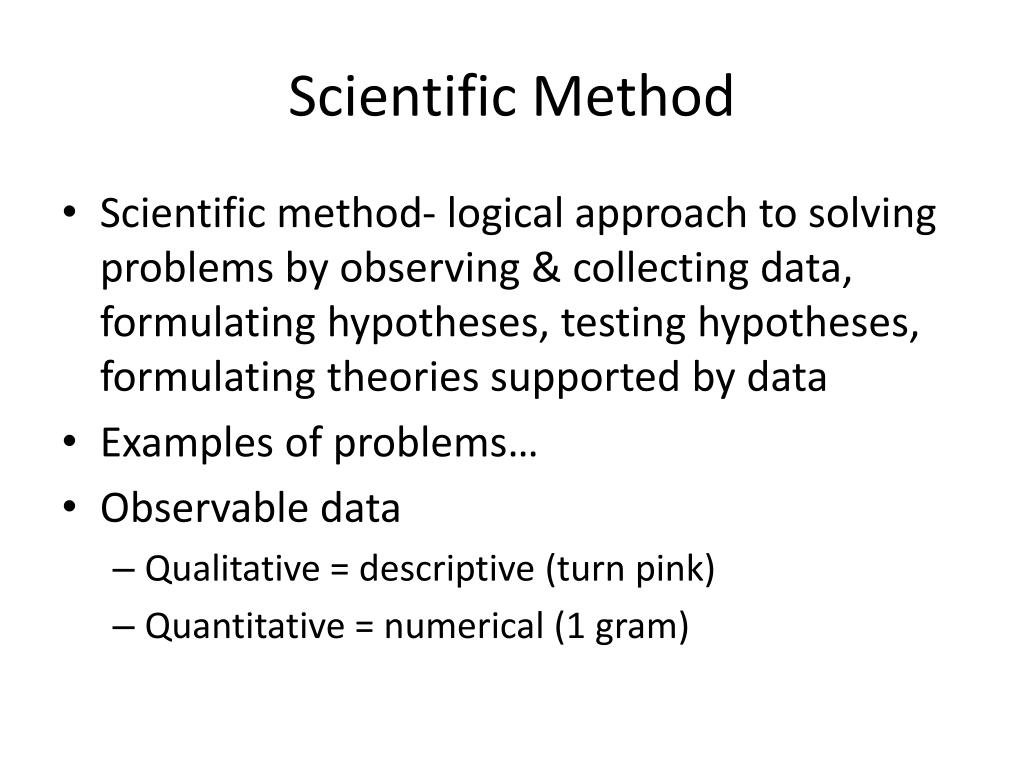 Scientific Method

• Scientific method- logical approach to solving problems by observing & collecting data, formulating hypotheses, testing hypotheses, formulating theories supported by data
• Examples of problems…
• Observable data
– Qualitative = descriptive (turn pink)
– Quantitative = numerical (1 gram)